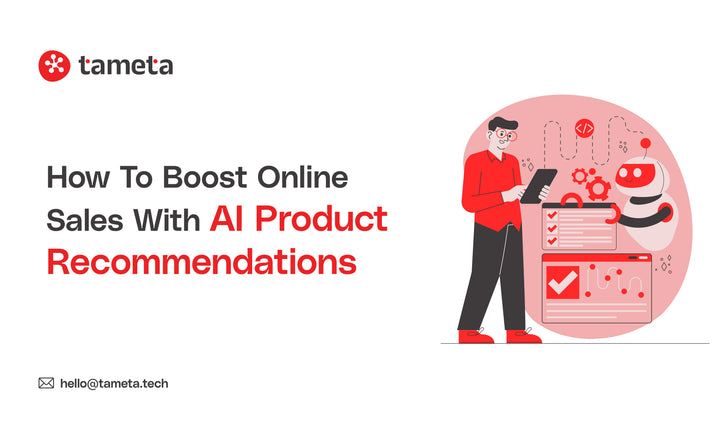 tameta

How To Boost Online Sales With AI Product Recommendations

</>

hello@tameta.tech